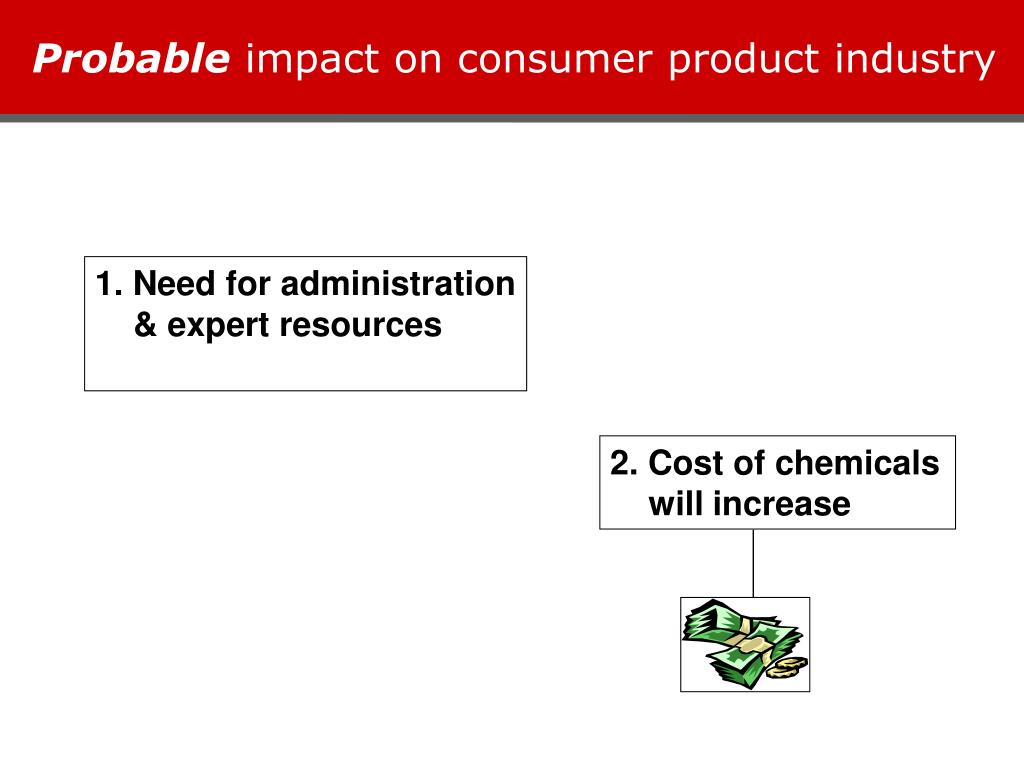 Probable impact on consumer product industry

1. Need for administration & expert resources

2. Cost of chemicals will increase